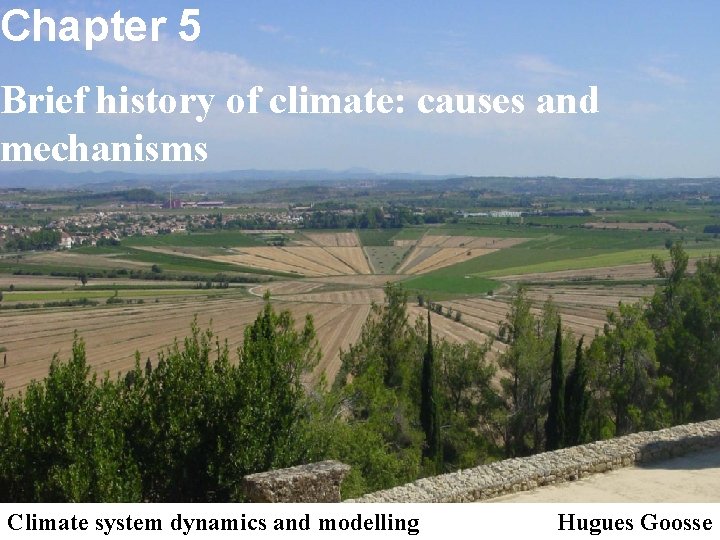 Chapter 5

Brief history of climate: causes and mechanisms

Climate system dynamics and modelling

Hugues Goosse